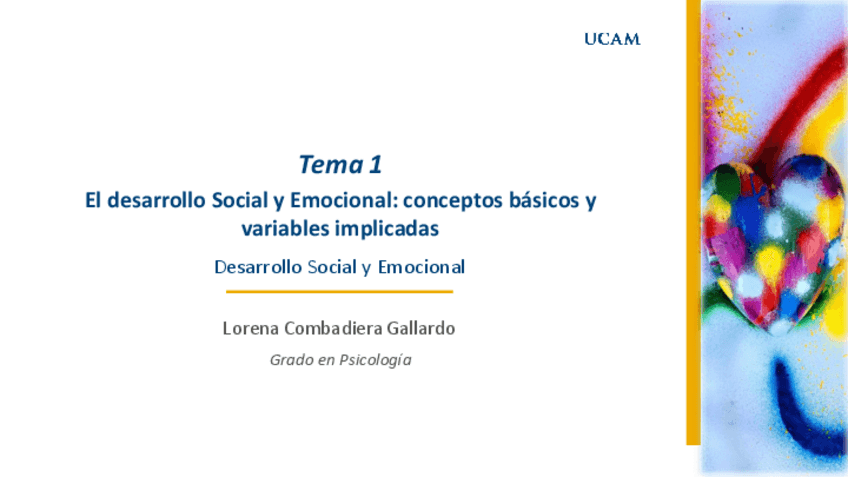 UCAM

Tema 1

El desarrollo Social y Emocional: conceptos básicos y variables implicadas

Desarrollo Social y Emocional

Lorena Combadiera Gallardo

Grado en Psicología